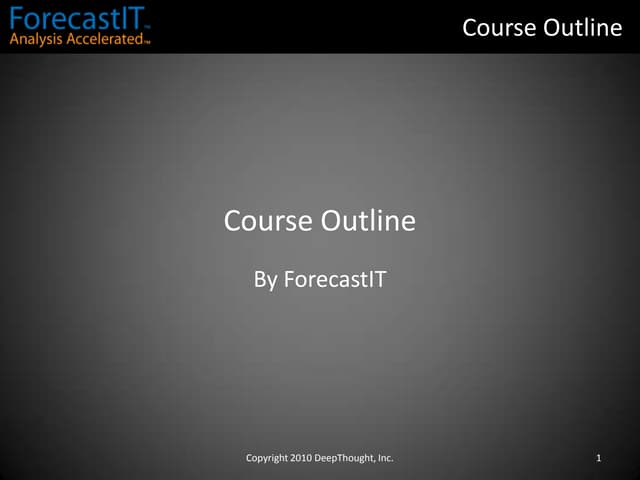 ForecastIT™
Analysis Accelerated™

Course Outline

Course Outline

By ForecastIT

Copyright 2010 DeepThought, Inc.

1